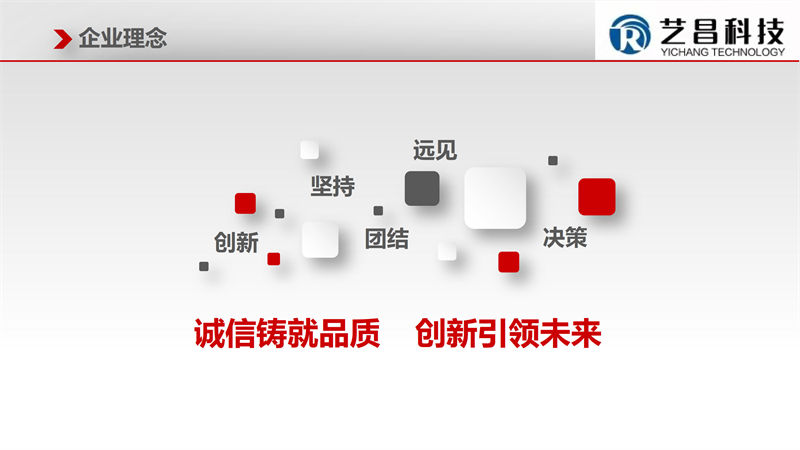 企业理念

艺昌科技
YICHANG TECHNOLOGY

远见
坚持
创新
团结
决策

诚信铸就品质　创新引领未来